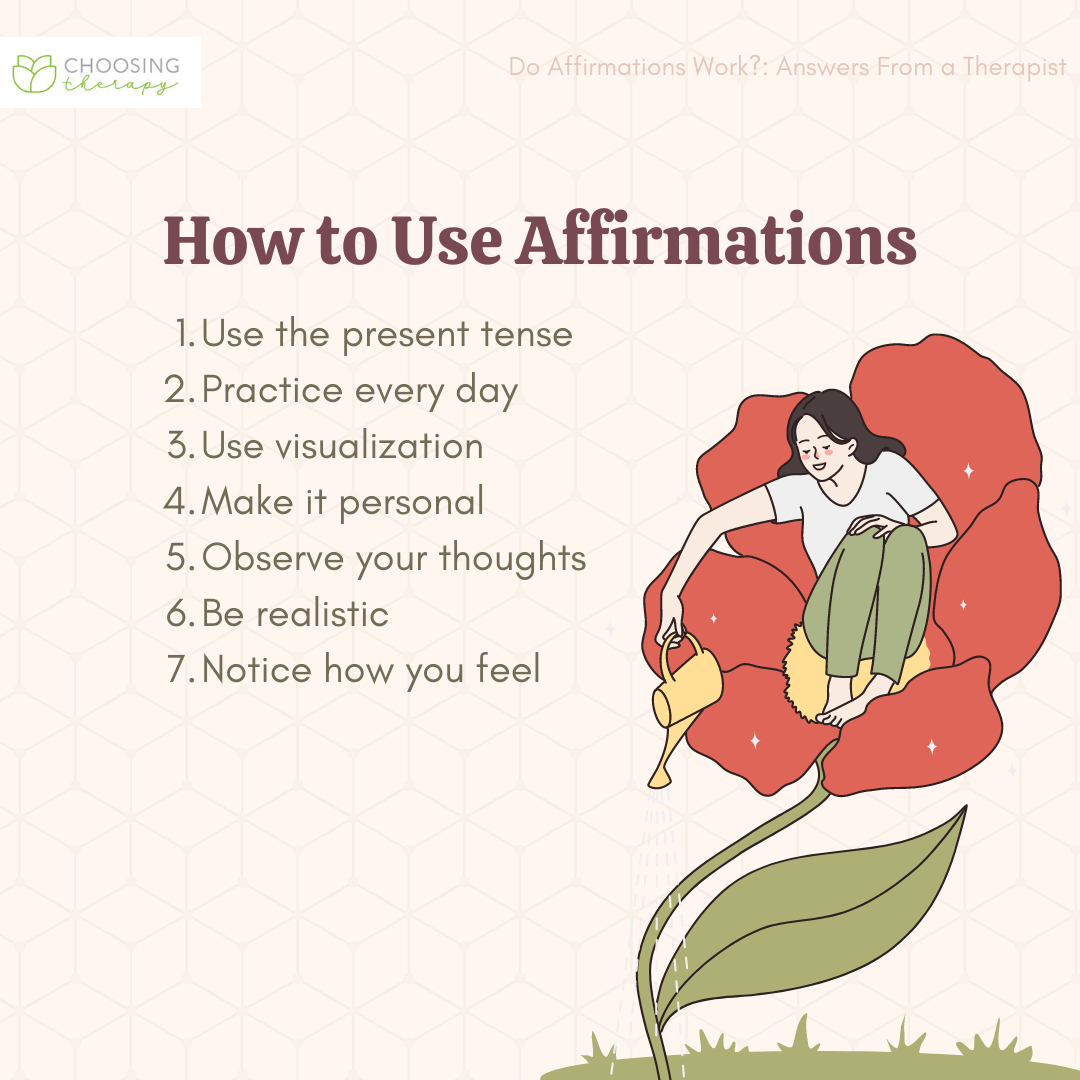 CHOOSING therapy

Do Affirmations Work?: Answers From a Therapist

How to Use Affirmations

1. Use the present tense
2. Practice every day
3. Use visualization
4. Make it personal
5. Observe your thoughts
6. Be realistic
7. Notice how you feel